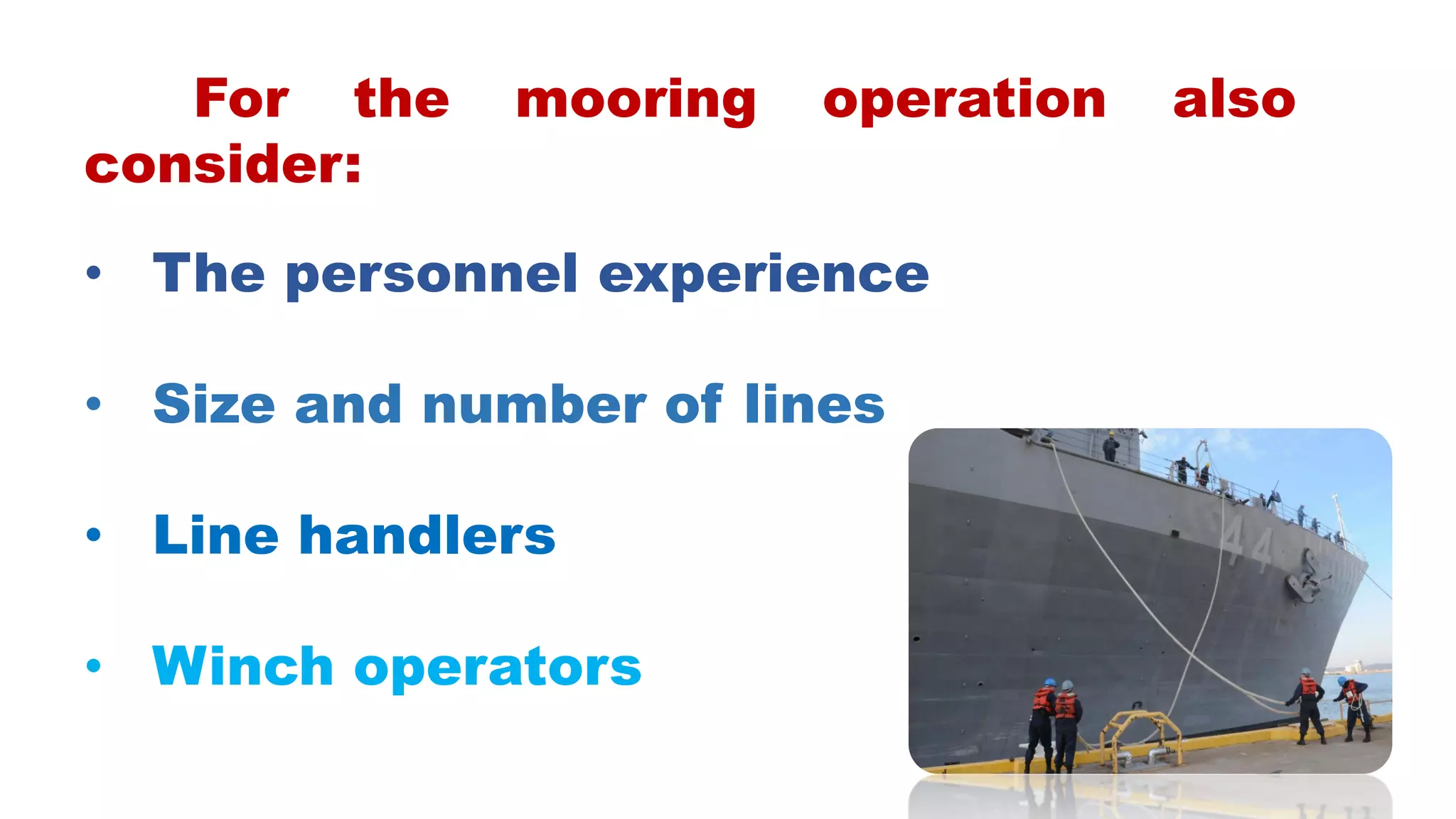 For the mooring operation also consider:

• The personnel experience

• Size and number of lines

• Line handlers

• Winch operators

44